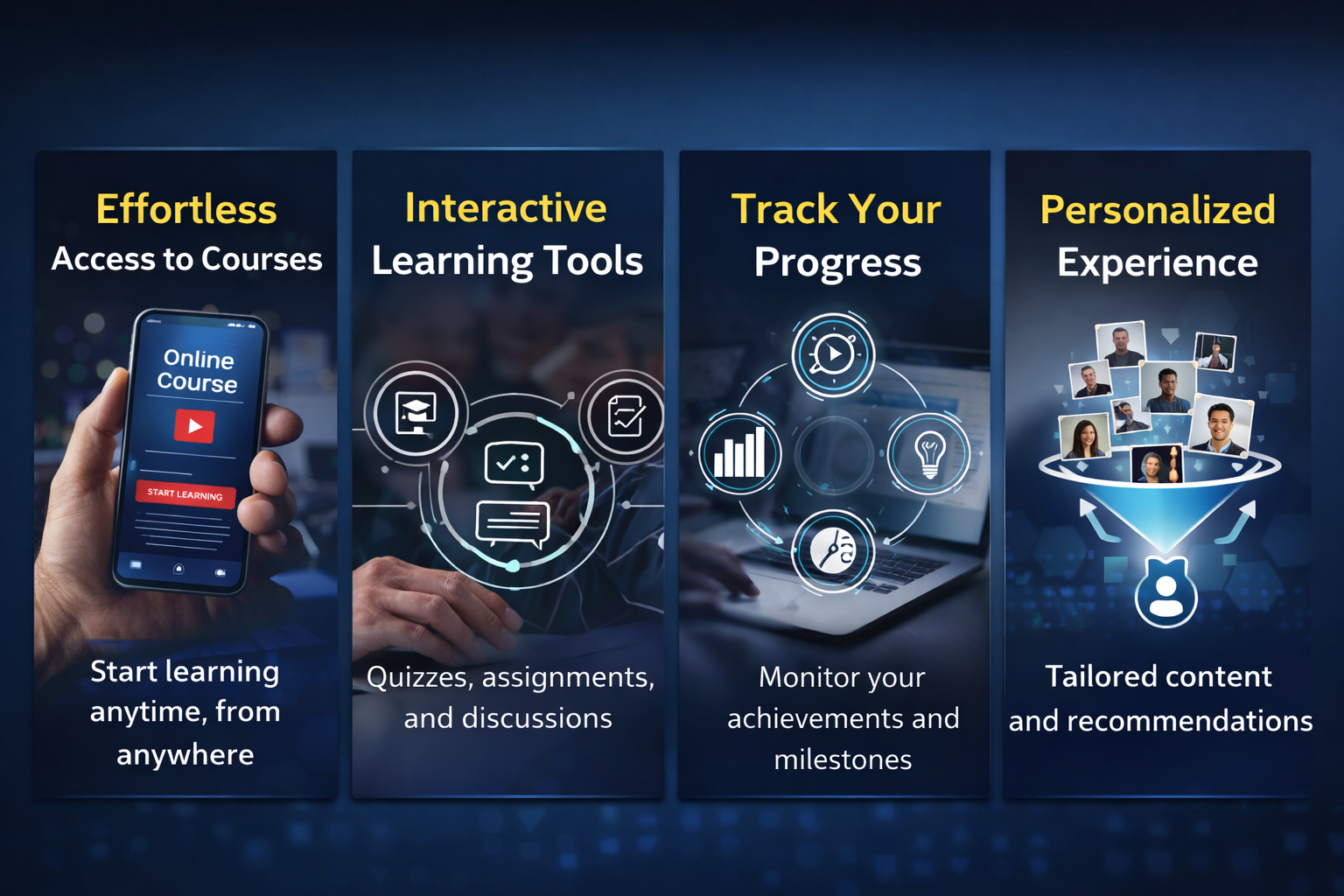 Effortless
Access to Courses

Online Course

START LEARNING

Start learning anytime, from anywhere

Interactive
Learning Tools

Quizzes, assignments, and discussions

Track Your
Progress

Monitor your achievements and milestones

Personalized
Experience

Tailored content and recommendations